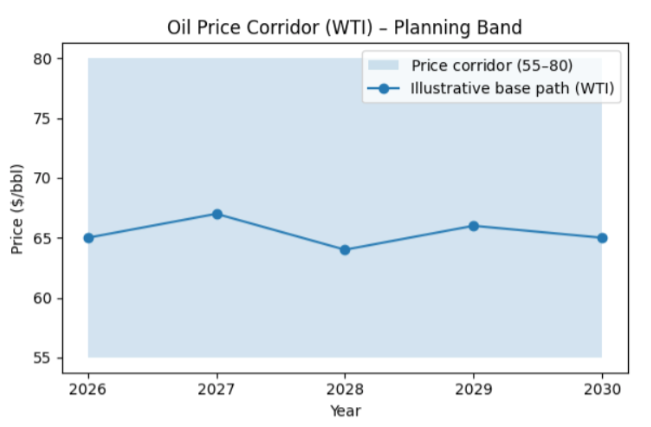 Oil Price Corridor (WTI) – Planning Band

Price corridor (55–80)
Illustrative base path (WTI)

Price ($/bbl)

80
75
70
65
60
55

2026
2027
2028
2029
2030

Year